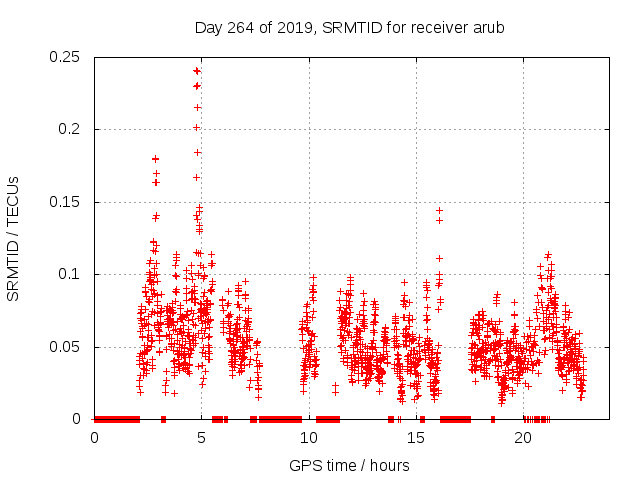 Day 264 of 2019, SRMTID for receiver arub

SRMTID / TECUs

0.25
0.2
0.15
0.1
0.05
0

0
5
10
15
20

GPS time / hours